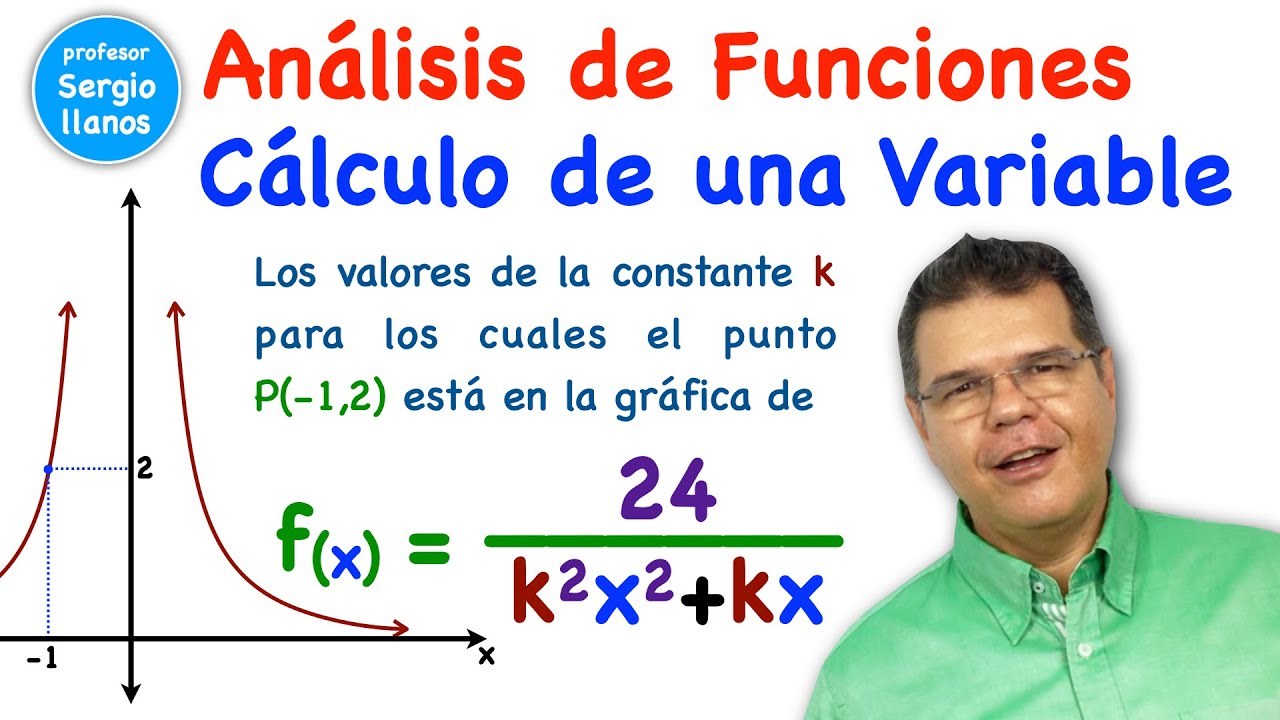 profesor Sergio llanos

Análisis de Funciones
Cálculo de una Variable

Los valores de la constante k para los cuales el punto P(-1,2) está en la gráfica de

$f_{(x)} = \frac{24}{k^2x^2+kx}$

2
-1
x